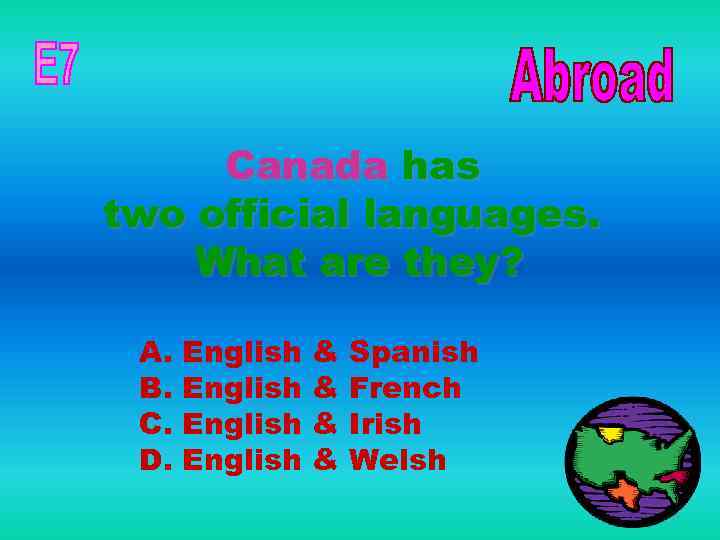 E7

Abroad

Canada has two official languages. What are they?

A. English & Spanish
B. English & French
C. English & Irish
D. English & Welsh